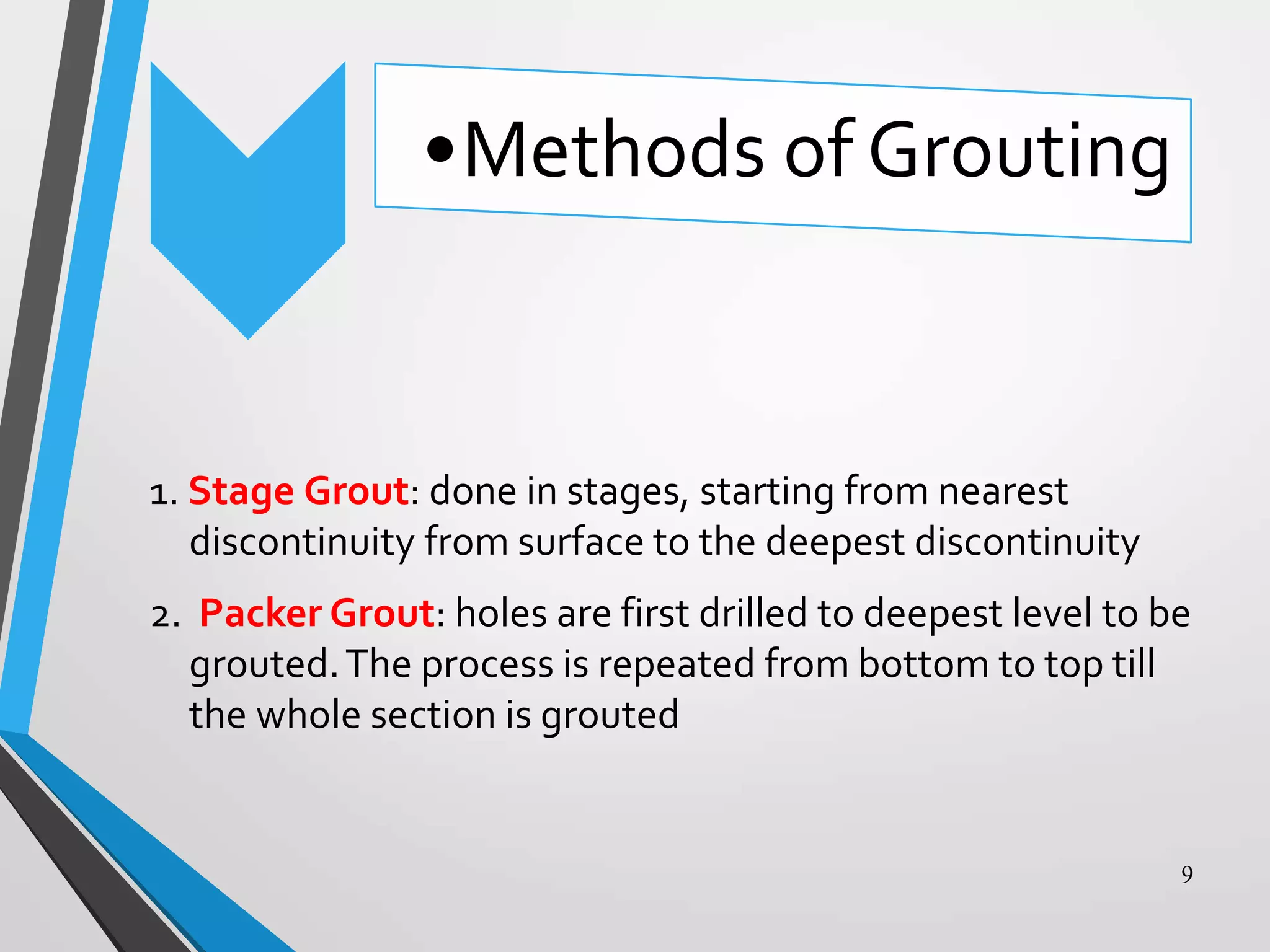 •Methods of Grouting

1. Stage Grout: done in stages, starting from nearest discontinuity from surface to the deepest discontinuity

2. Packer Grout: holes are first drilled to deepest level to be grouted. The process is repeated from bottom to top till the whole section is grouted

9